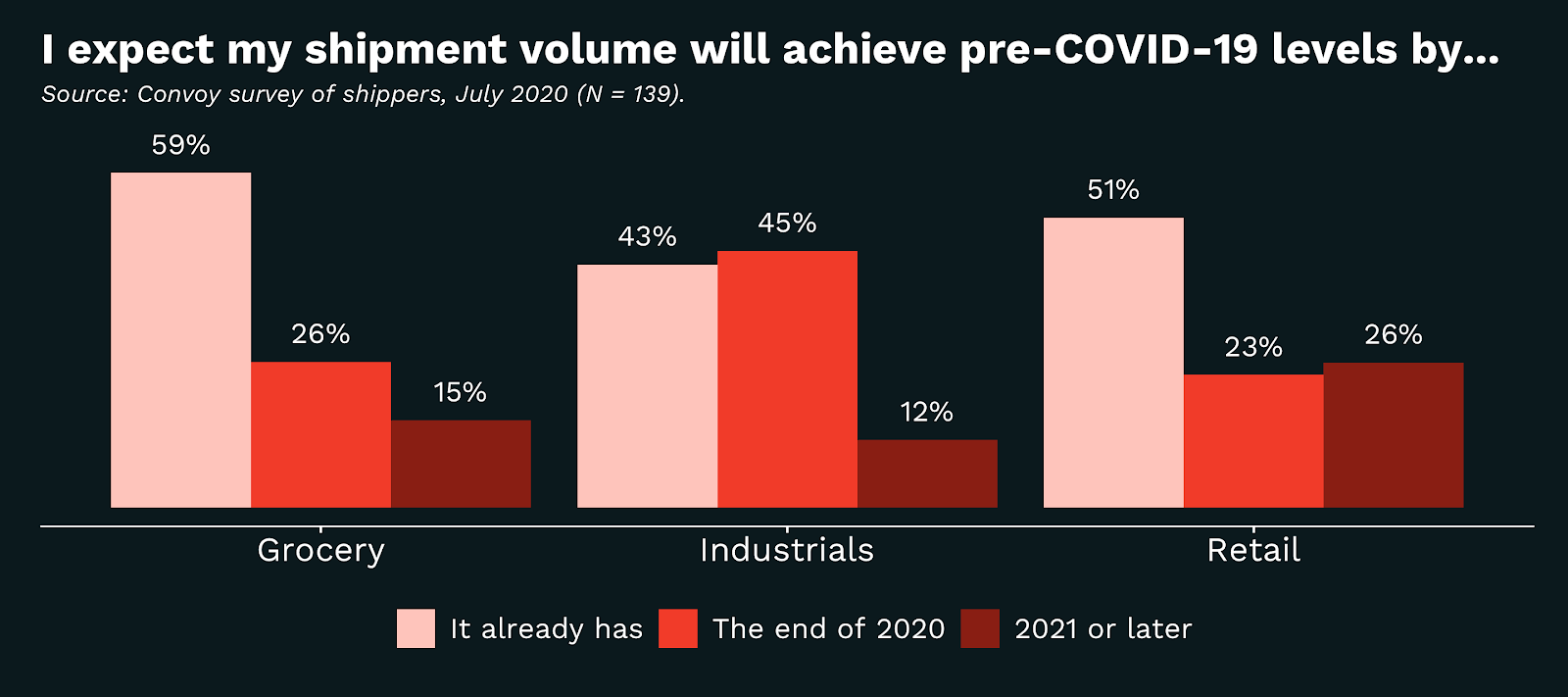 I expect my shipment volume will achieve pre-COVID-19 levels by...
Source: Convoy survey of shippers, July 2020 (N = 139).

59%
26%
15%
43%
45%
12%
51%
23%
26%

Grocery
Industrials
Retail

It already has
The end of 2020
2021 or later